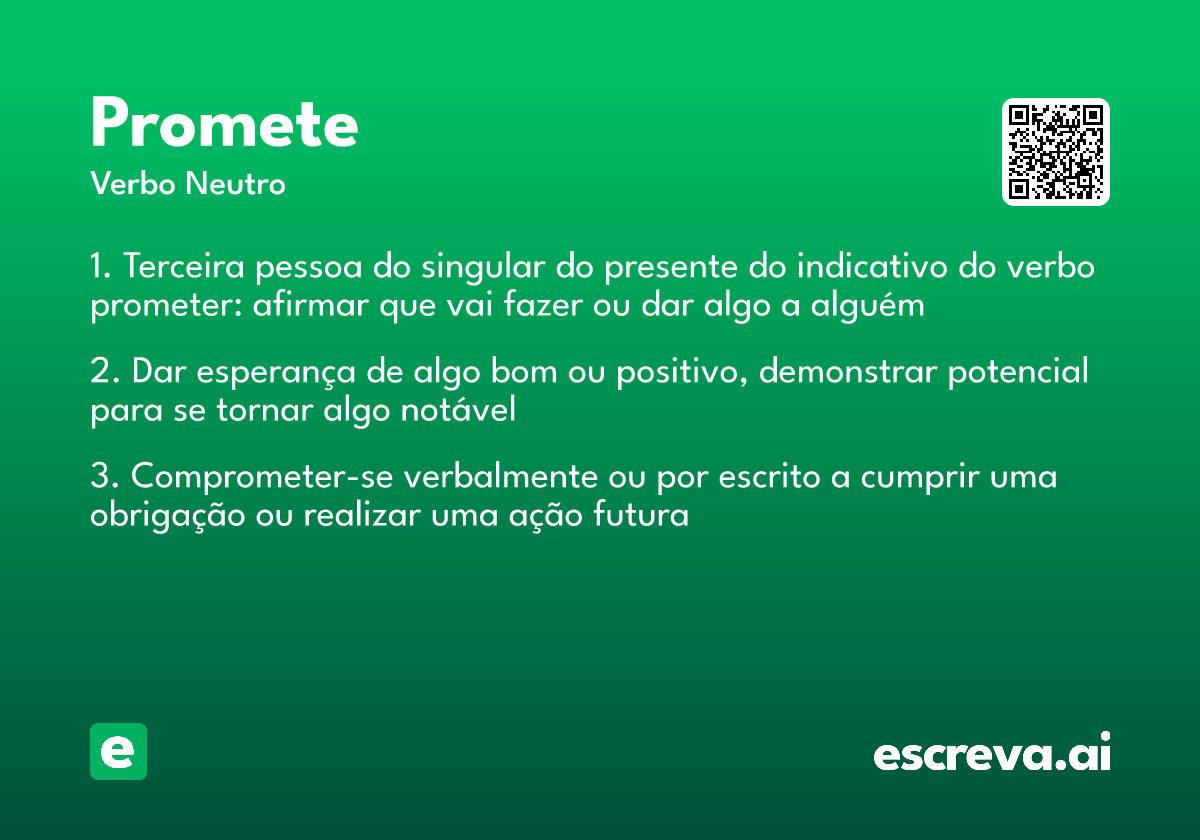 Promete
Verbo Neutro

1. Terceira pessoa do singular do presente do indicativo do verbo prometer: afirmar que vai fazer ou dar algo a alguém

2. Dar esperança de algo bom ou positivo, demonstrar potencial para se tornar algo notável

3. Comprometer-se verbalmente ou por escrito a cumprir uma obrigação ou realizar uma ação futura

e

escreva.ai